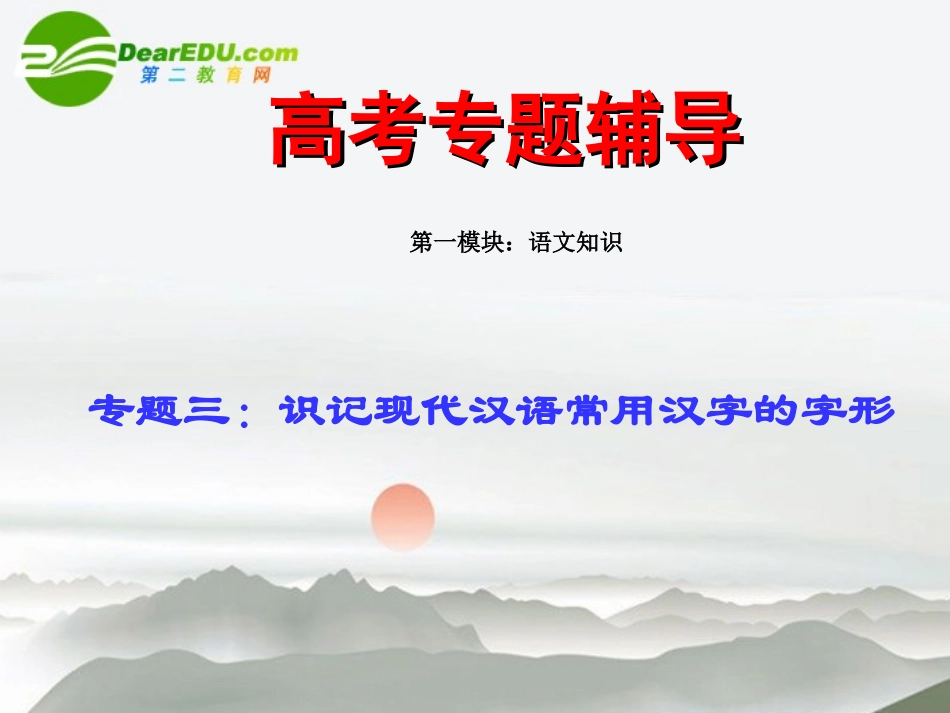 DearEDU.com
第二教育网

高考专题辅导

第一模块：语文知识

专题三：识记现代汉语常用汉字的字形